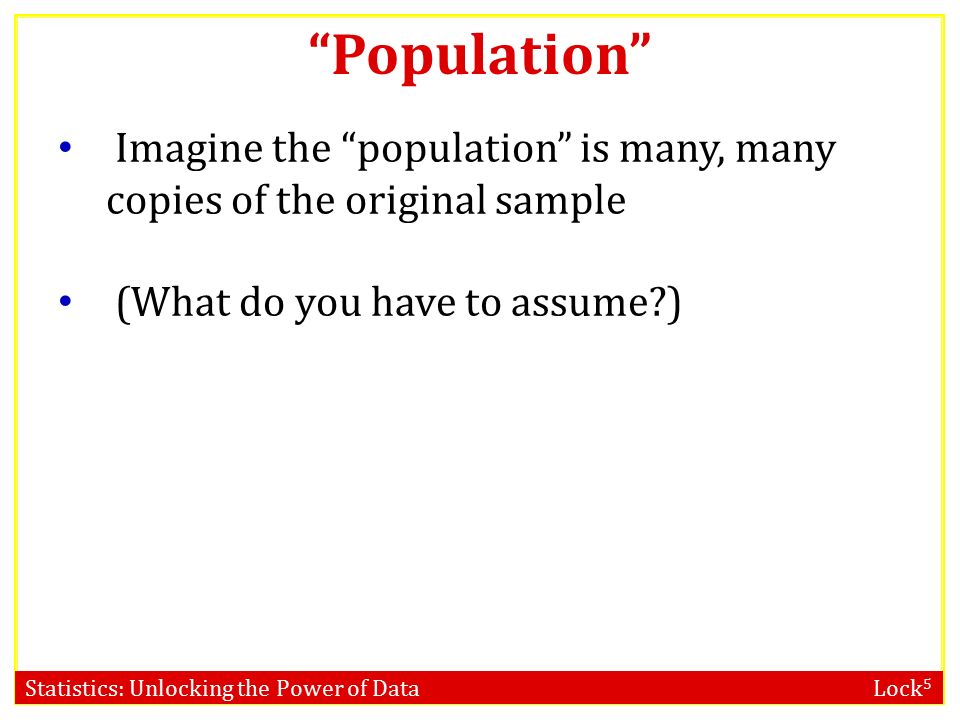 “Population”

• Imagine the “population” is many, many copies of the original sample

• (What do you have to assume?)

Statistics: Unlocking the Power of Data

Lock$^5$